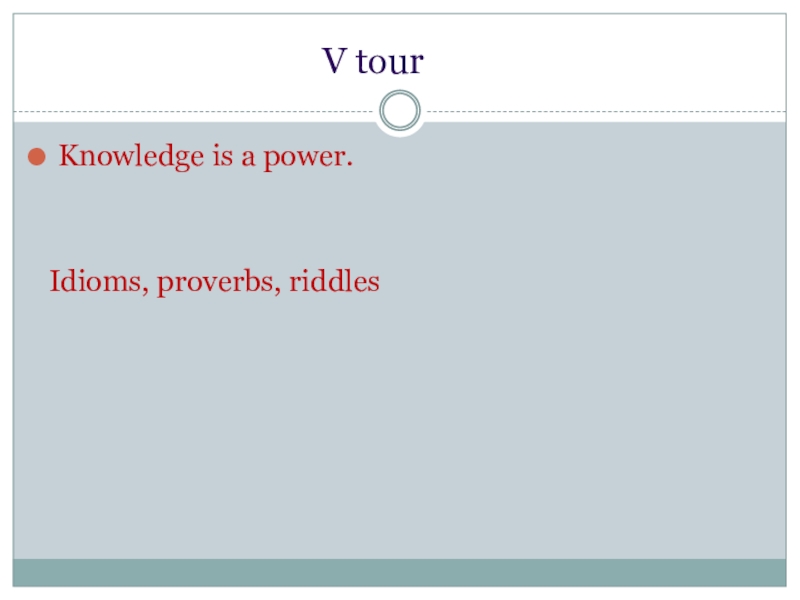 V tour

Knowledge is a power.

Idioms, proverbs, riddles